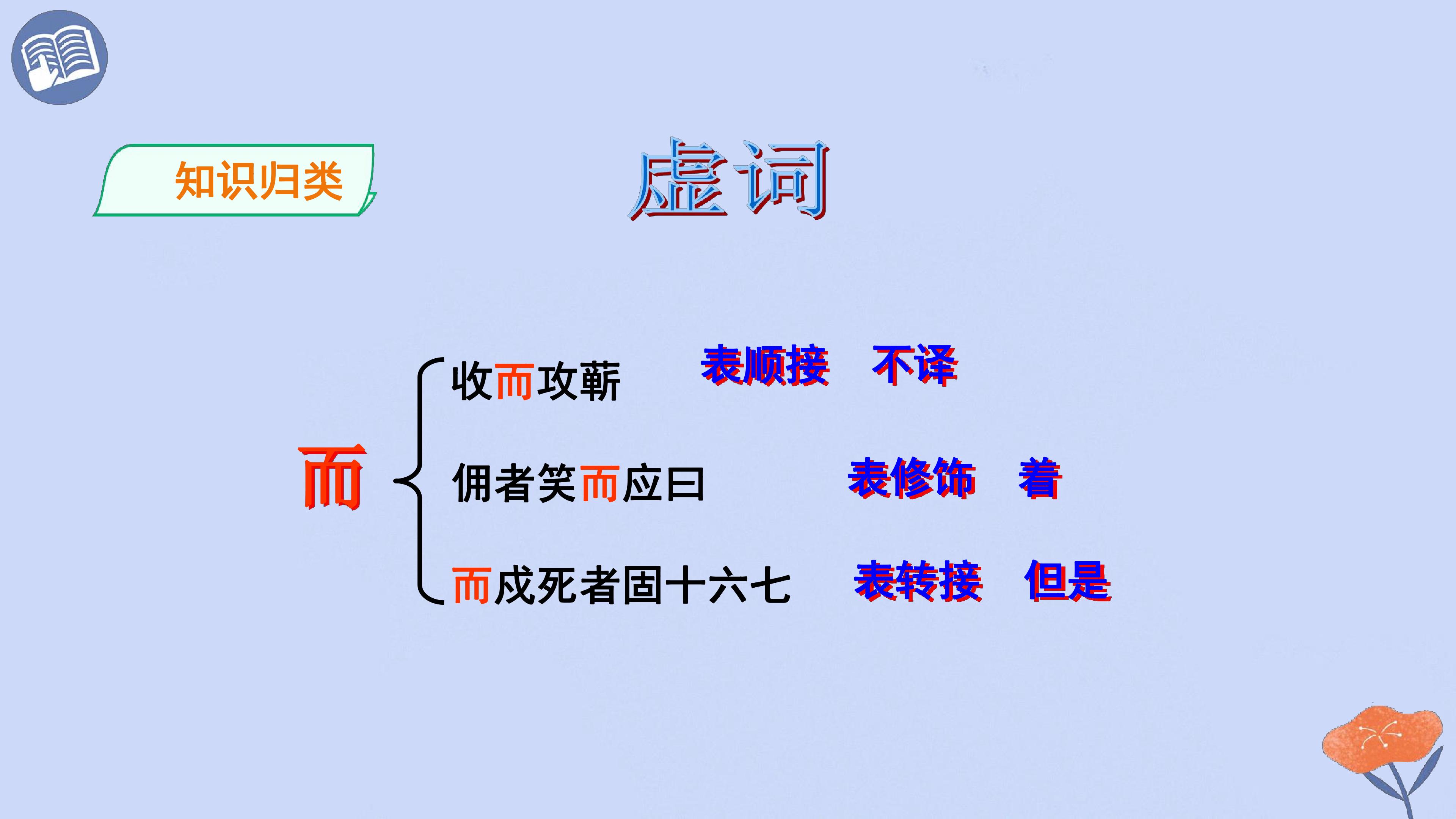 知识归类

虚词

而

收而攻蕲 表顺接 不译

佣者笑而应曰 表修饰 着

而戍死者固十六七 表转接 但是